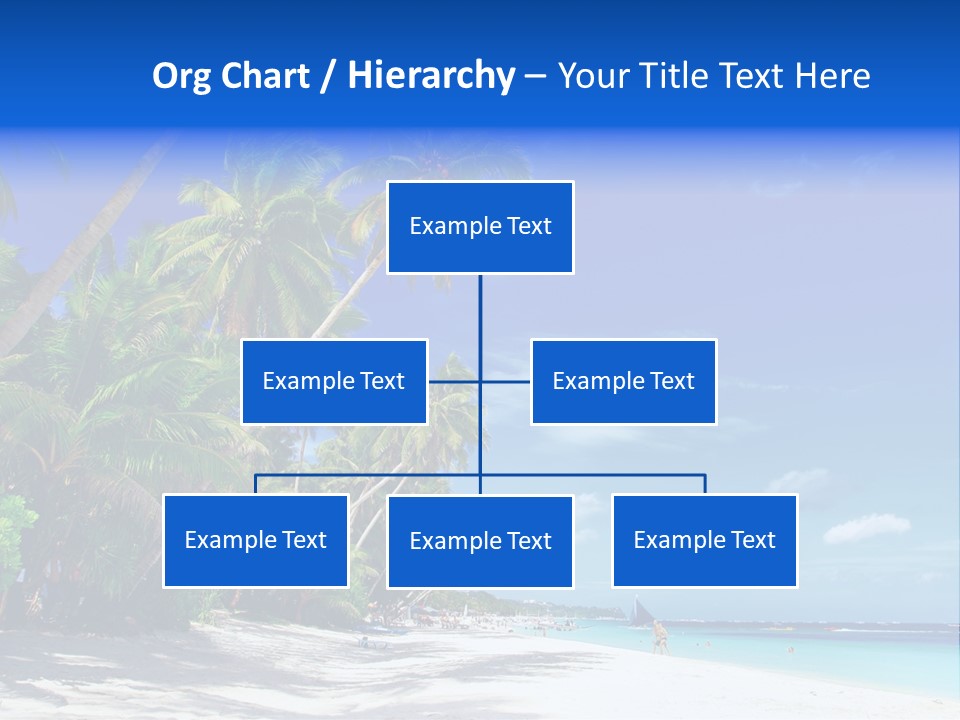 Org Chart / Hierarchy – Your Title Text Here

Example Text

Example Text

Example Text

Example Text

Example Text

Example Text